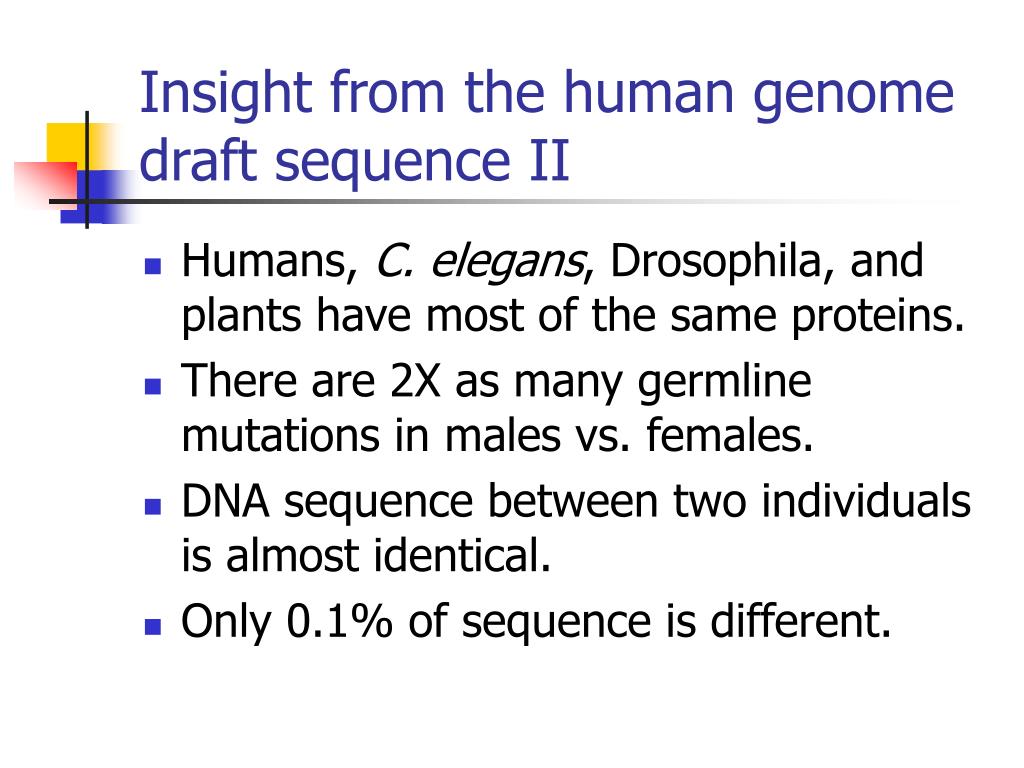 Insight from the human genome draft sequence II

- Humans, C. elegans, Drosophila, and plants have most of the same proteins.
- There are 2X as many germline mutations in males vs. females.
- DNA sequence between two individuals is almost identical.
- Only 0.1% of sequence is different.